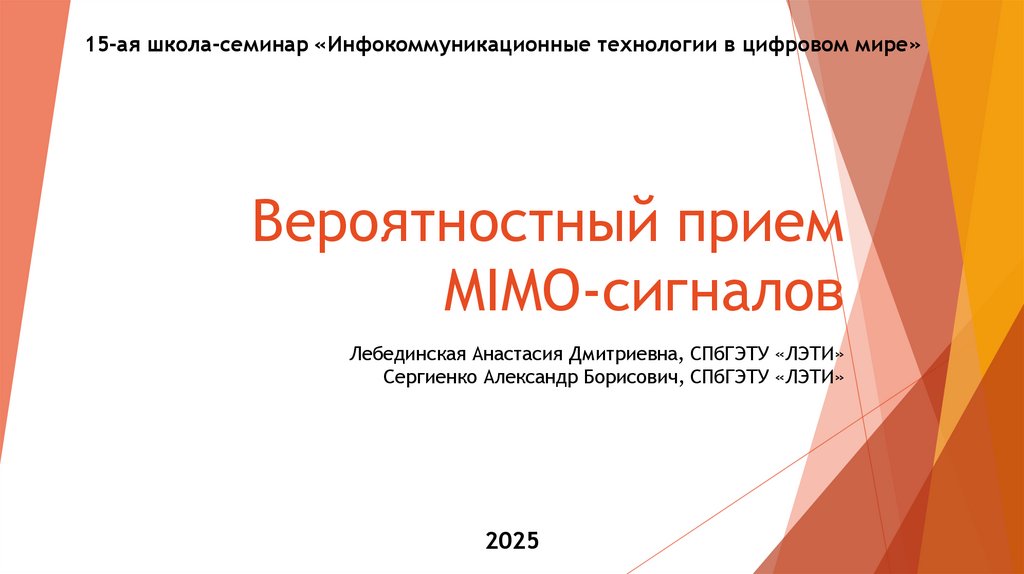 15-ая школа-семинар «Инфокоммуникационные технологии в цифровом мире»

Вероятностный прием MIMO-сигналов

Лебединская Анастасия Дмитриевна, СПбГЭТУ «ЛЭТИ»
Сергиенко Александр Борисович, СПбГЭТУ «ЛЭТИ»

2025